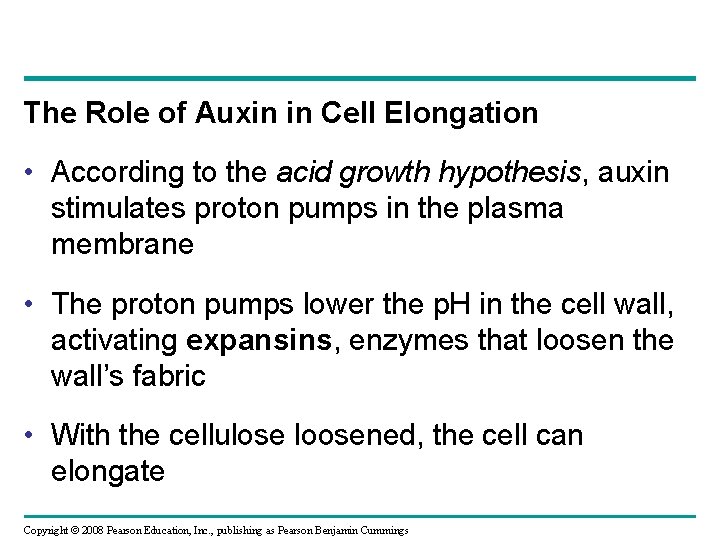 The Role of Auxin in Cell Elongation

• According to the acid growth hypothesis, auxin stimulates proton pumps in the plasma membrane

• The proton pumps lower the pH in the cell wall, activating expansins, enzymes that loosen the wall's fabric

• With the cellulose loosened, the cell can elongate

Copyright © 2008 Pearson Education, Inc., publishing as Pearson Benjamin Cummings